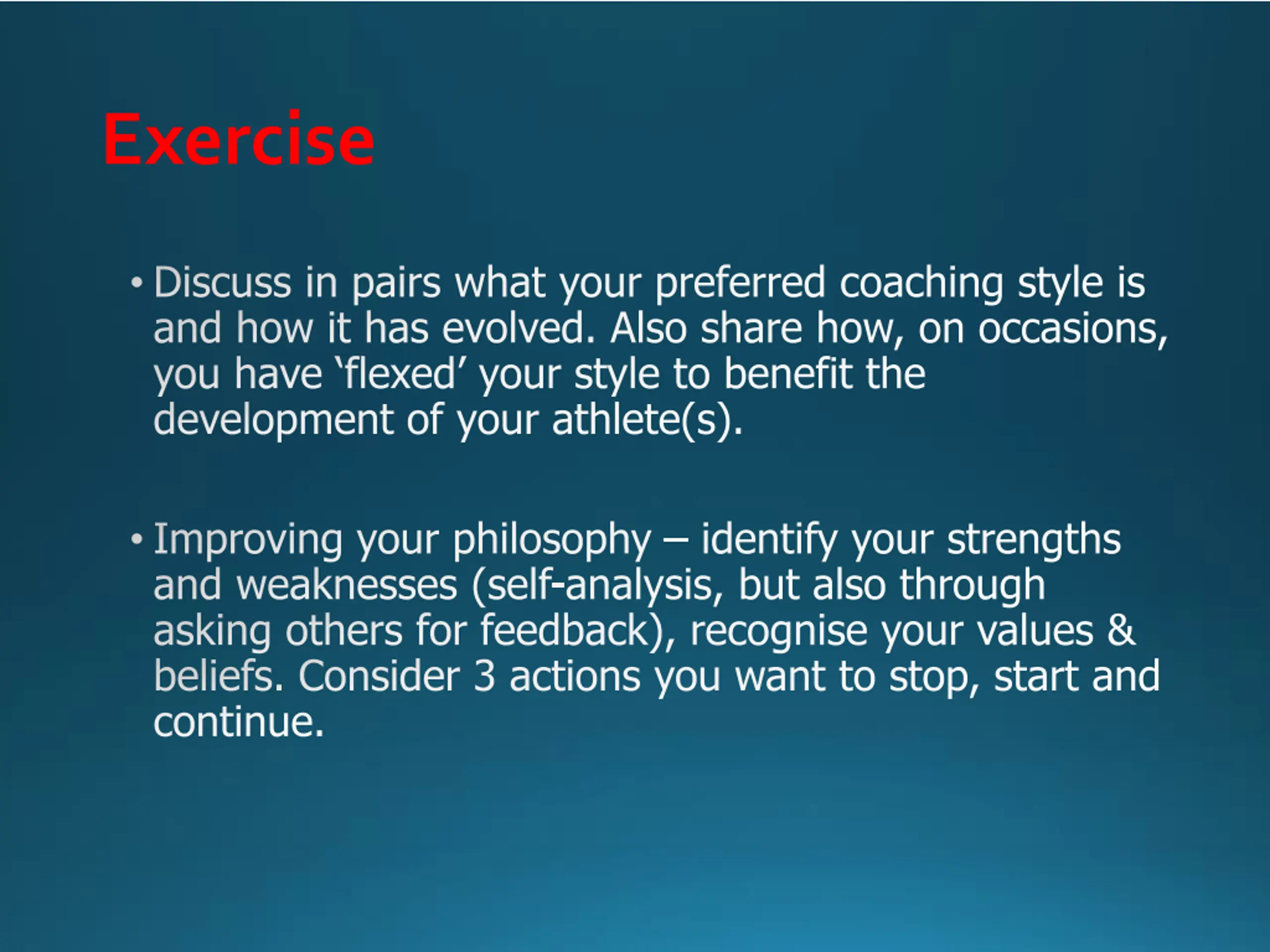 Exercise

• Discuss in pairs what your preferred coaching style is and how it has evolved. Also share how, on occasions, you have ‘flexed’ your style to benefit the development of your athlete(s).

• Improving your philosophy – identify your strengths and weaknesses (self-analysis, but also through asking others for feedback), recognise your values & beliefs. Consider 3 actions you want to stop, start and continue.